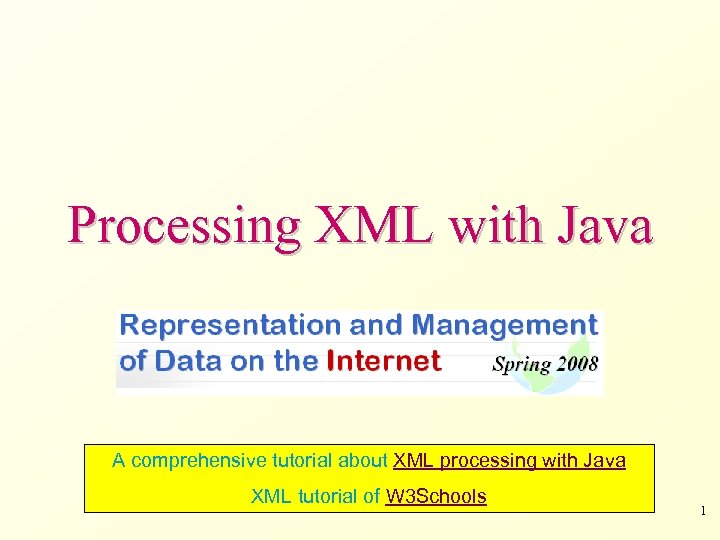 Processing XML with Java

Representation and Management of Data on the Internet

Spring 2008

A comprehensive tutorial about XML processing with Java

XML tutorial of W3Schools

1